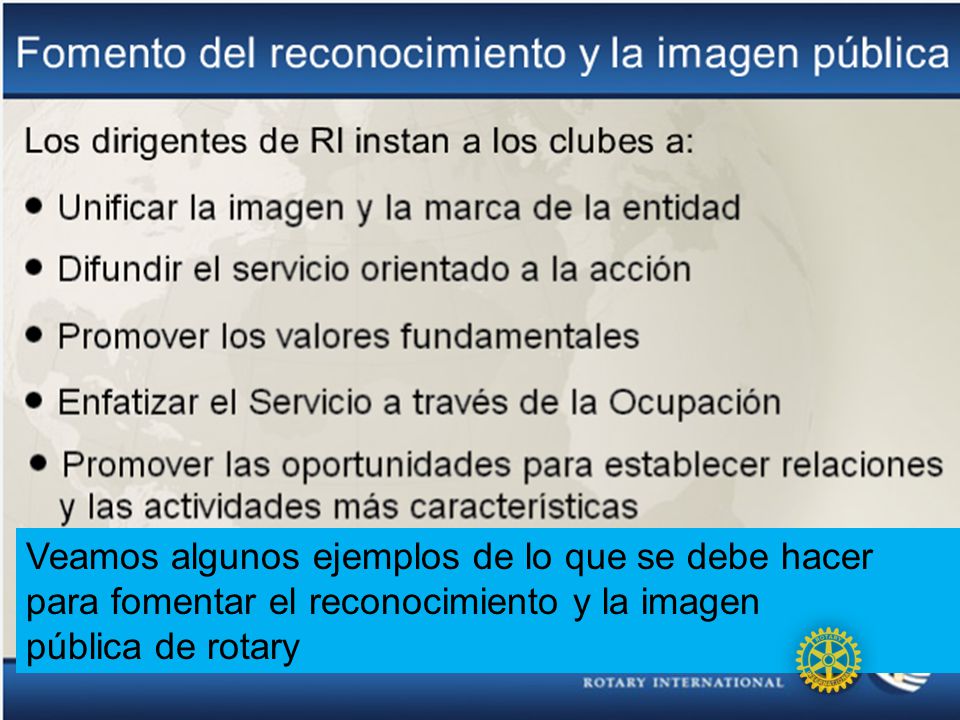 Fomento del reconocimiento y la imagen pública

Los dirigentes de RI instan a los clubes a:

• Unificar la imagen y la marca de la entidad

• Difundir el servicio orientado a la acción

• Promover los valores fundamentales

• Enfatizar el Servicio a través de la Ocupación

• Promover las oportunidades para establecer relaciones y las actividades más características

Veamos algunos ejemplos de lo que se debe hacer para fomentar el reconocimiento y la imagen pública de rotary

ROTARY INTERNATIONAL